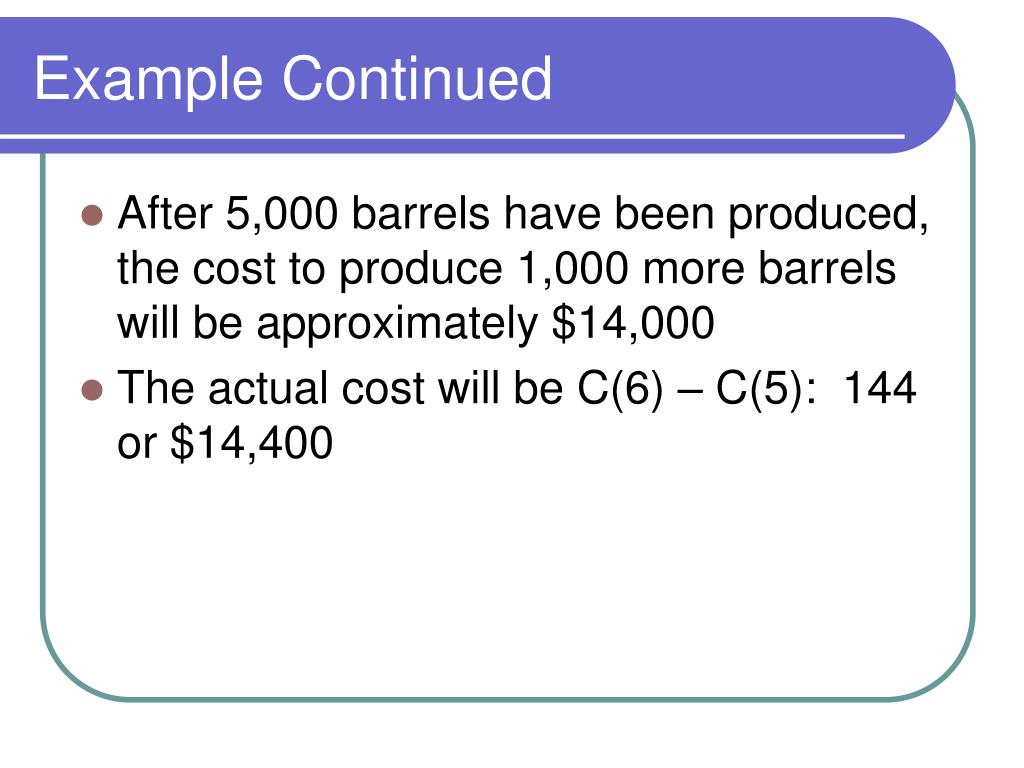 Example Continued

- After 5,000 barrels have been produced, the cost to produce 1,000 more barrels will be approximately \$14,000
- The actual cost will be C(6) – C(5): 144 or \$14,400